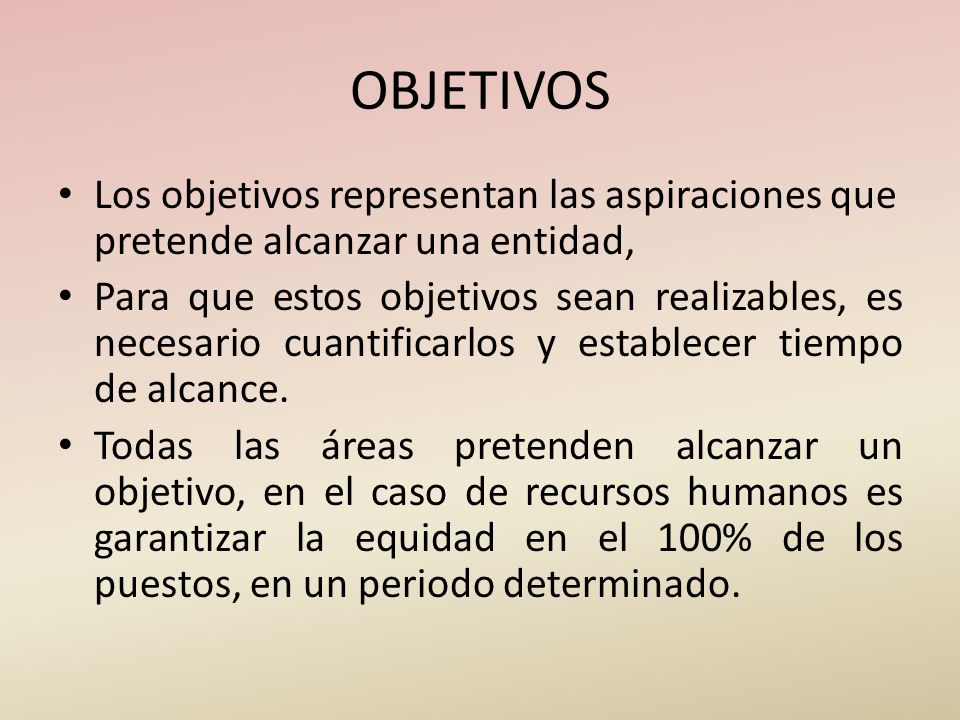 OBJETIVOS

• Los objetivos representan las aspiraciones que pretende alcanzar una entidad,

• Para que estos objetivos sean realizables, es necesario cuantificarlos y establecer tiempo de alcance.

• Todas las áreas pretenden alcanzar un objetivo, en el caso de recursos humanos es garantizar la equidad en el 100% de los puestos, en un periodo determinado.